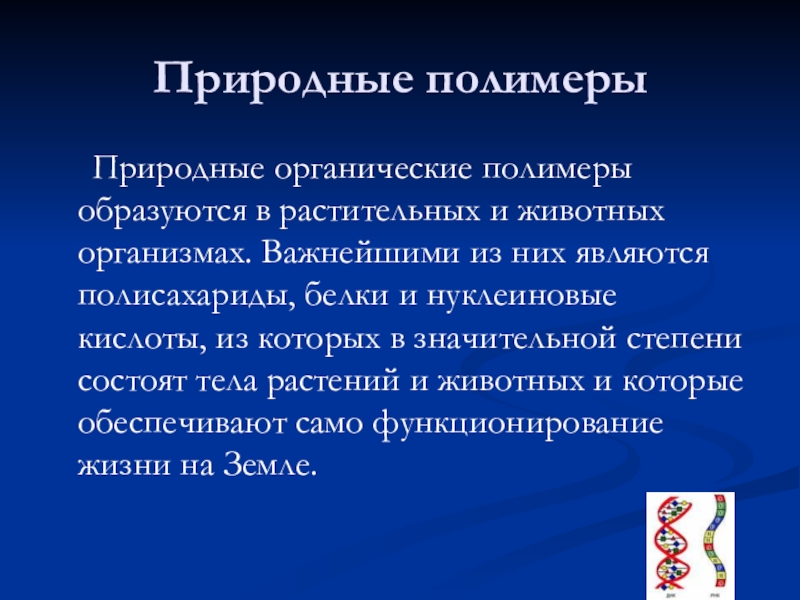 Природные полимеры

Природные органические полимеры образуются в растительных и животных организмах. Важнейшими из них являются полисахариды, белки и нуклеиновые кислоты, из которых в значительной степени состоят тела растений и животных и которые обеспечивают само функционирование жизни на Земле.